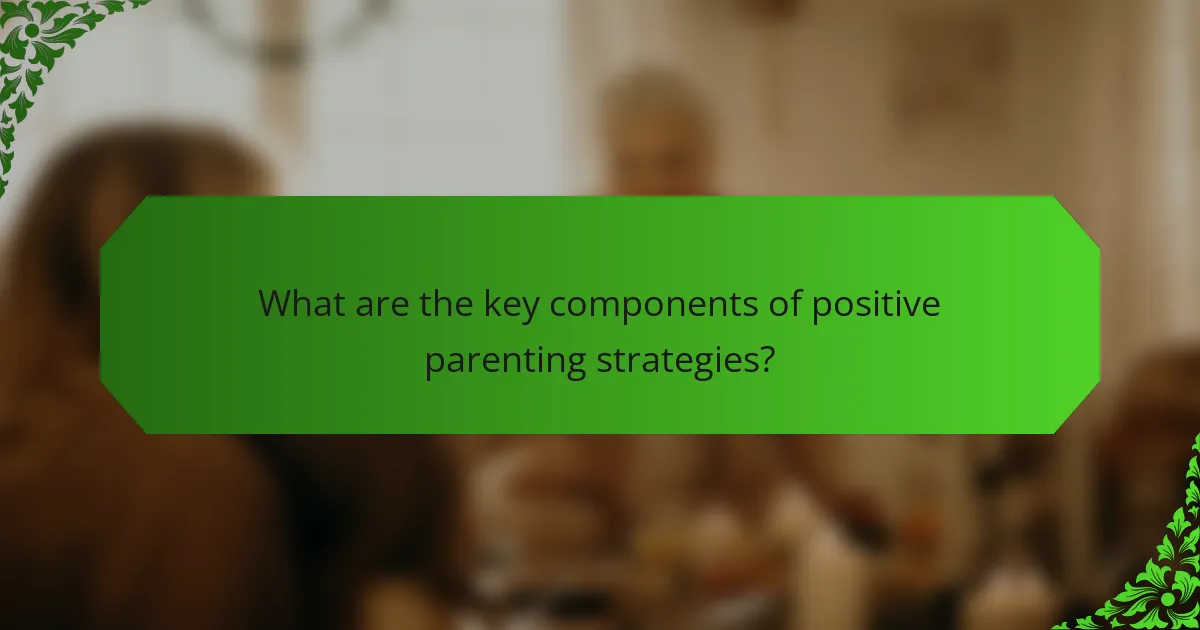 What are the key components of positive parenting strategies?